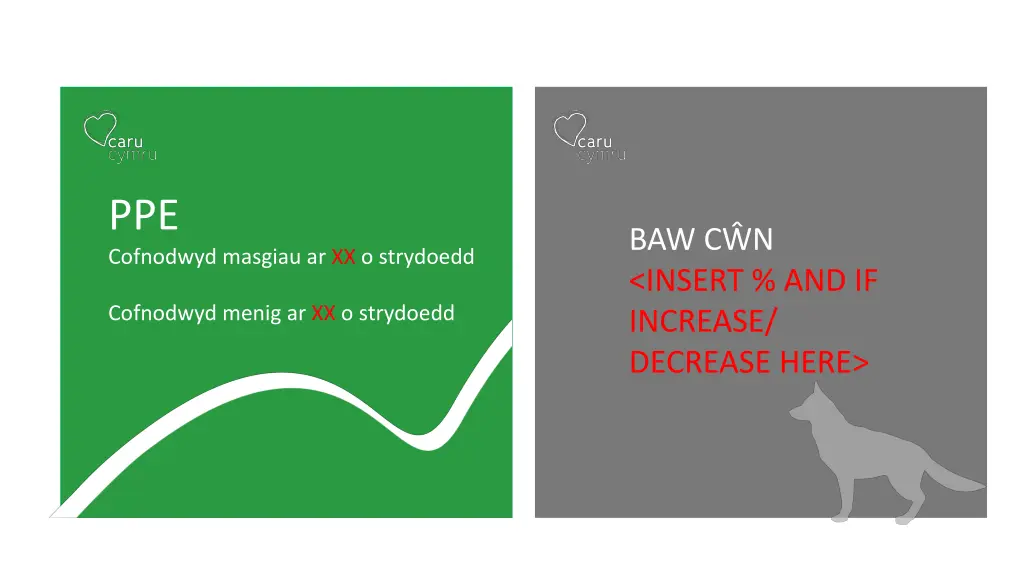 caru cymru

PPE

Cofnodwyd masgiau ar XX o strydoedd

Cofnodwyd menig ar XX o strydoedd

caru cymru

BAW CŴN
<INSERT % AND IF INCREASE/ DECREASE HERE>